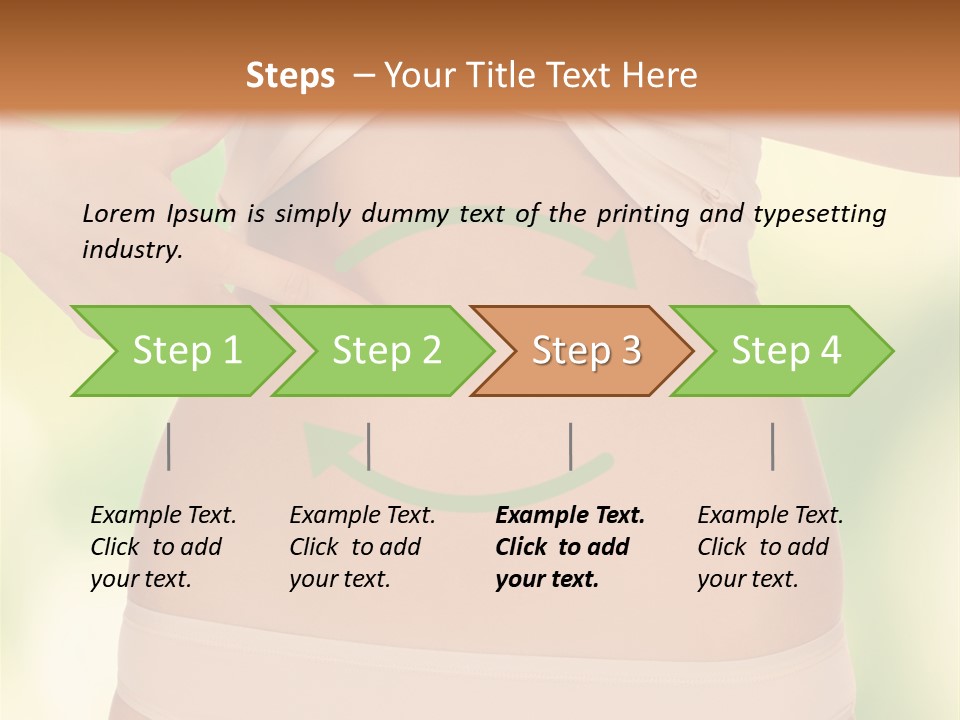 Steps – Your Title Text Here

Lorem Ipsum is simply dummy text of the printing and typesetting industry.

Step 1
Step 2
Step 3
Step 4

Example Text. Click to add your text.

Example Text. Click to add your text.

Example Text. Click to add your text.

Example Text. Click to add your text.